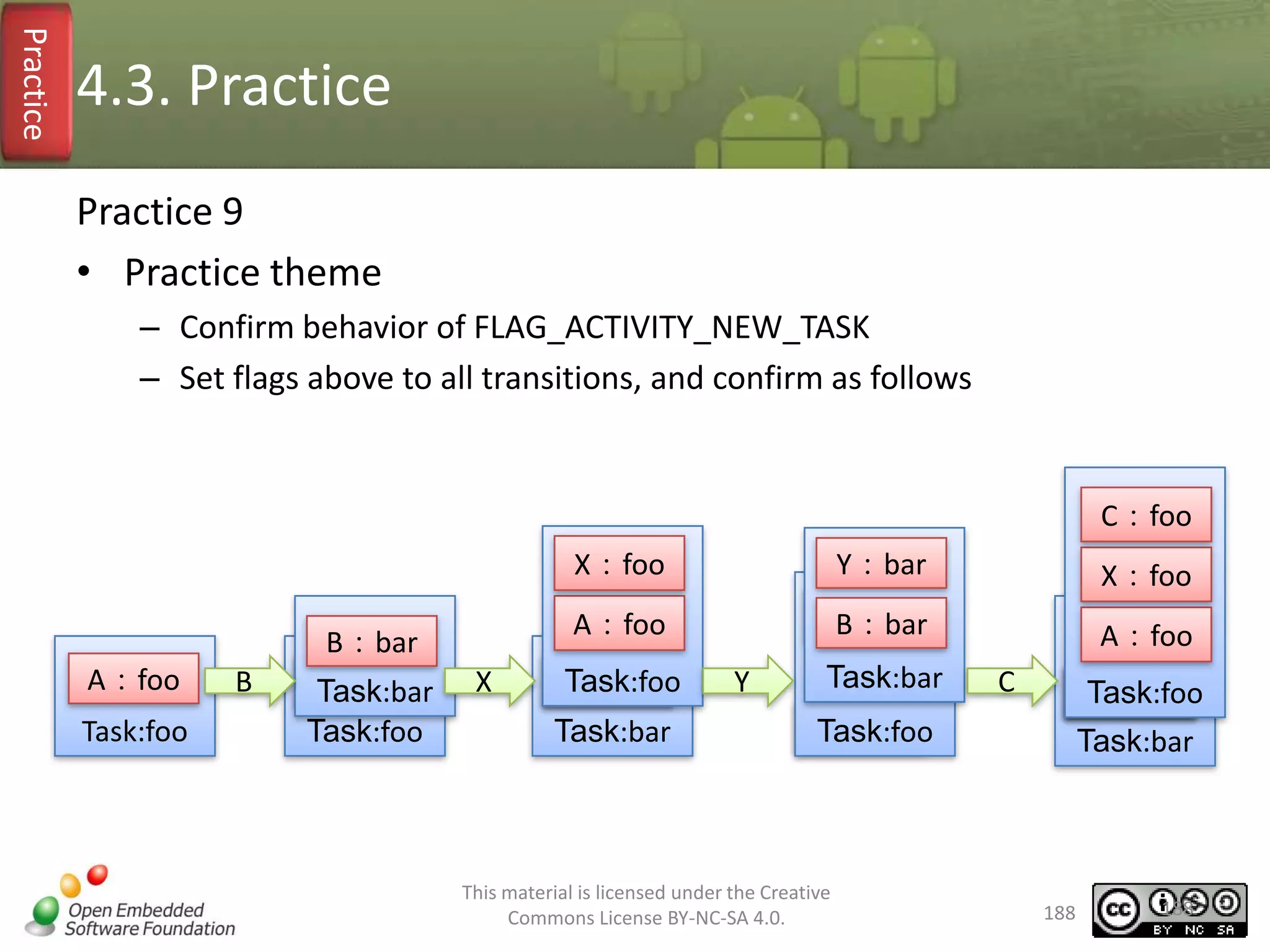 Practice

4.3. Practice

Practice 9

• Practice theme

– Confirm behavior of FLAG_ACTIVITY_NEW_TASK

– Set flags above to all transitions, and confirm as follows

A : foo
Task:foo

B

B : bar
Task:bar
Task:foo

X

X : foo
A : foo
Task:foo
Task:bar

Y

Y : bar
B : bar
Task:bar
Task:foo

C

C : foo
X : foo
A : foo
Task:foo
Task:bar

Open Embedded Software Foundation

This material is licensed under the Creative Commons License BY-NC-SA 4.0.

188

cc BY NC SA